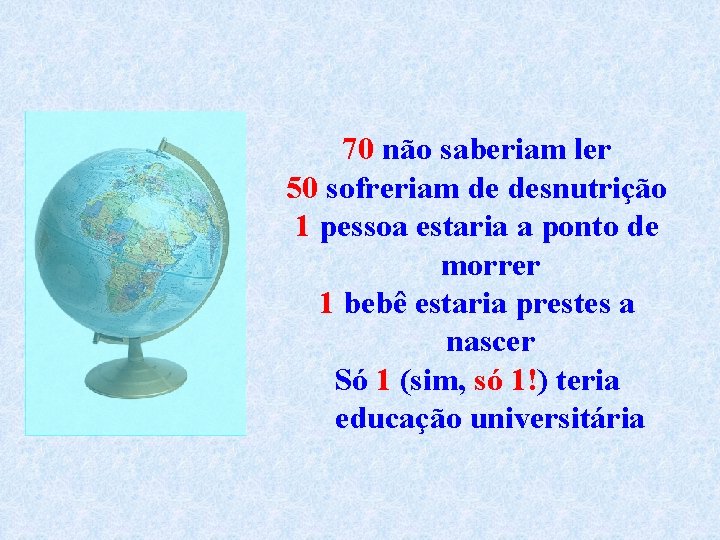 70 não saberiam ler
50 sofreriam de desnutrição
1 pessoa estaria a ponto de morrer
1 bebê estaria prestes a nascer
Só 1 (sim, só 1!) teria educação universitária